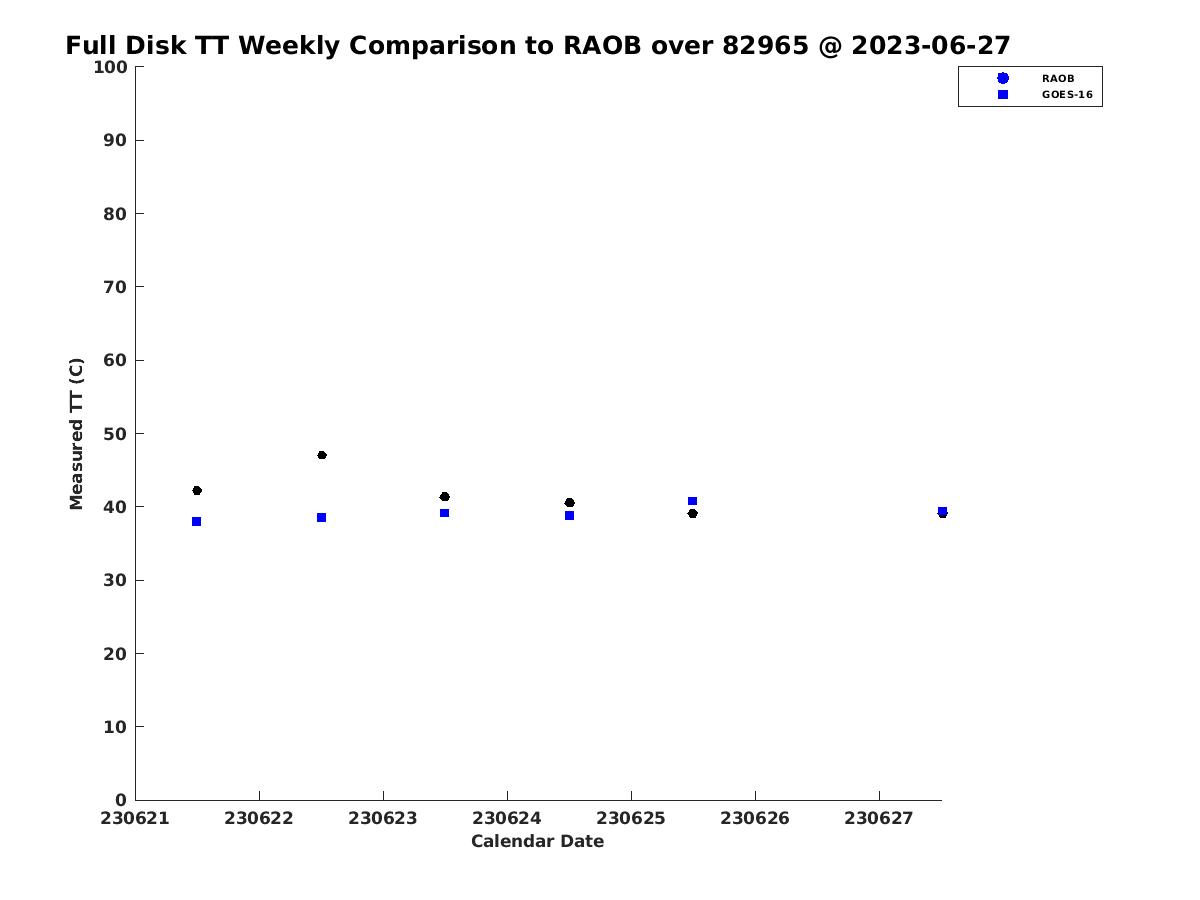 Full Disk TT Weekly Comparison to RAOB over 82965 @ 2023-06-27

RAOB
GOES-16

Measured TT (C)

100
90
80
70
60
50
40
30
20
10
0

230621 230622 230623 230624 230625 230626 230627

Calendar Date